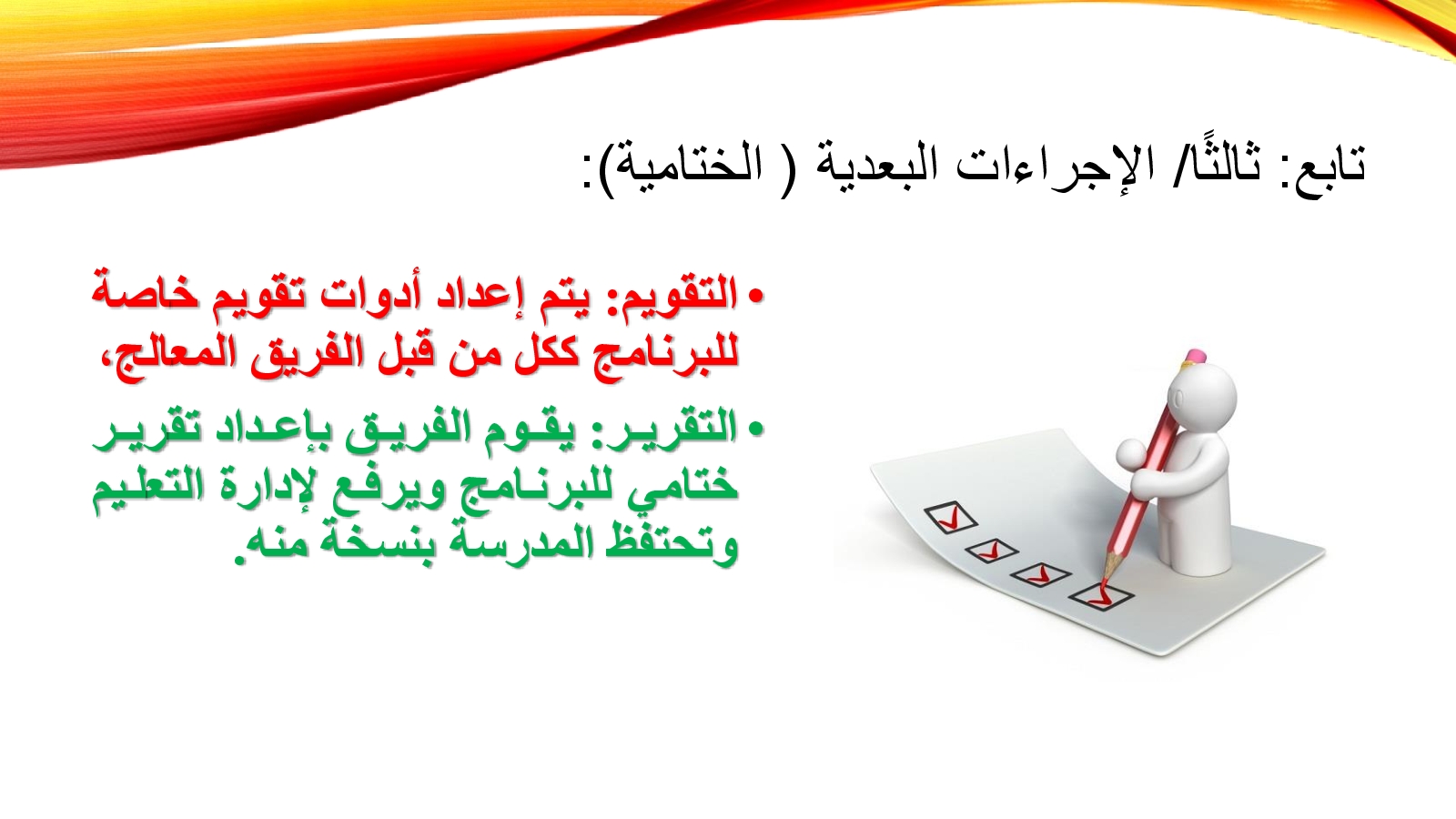 تابع: ثالثًا/ الإجراءات البعدية ( الختامية):

• التقويم: يتم إعداد أدوات تقويم خاصة للبرنامج ككل من قبل الفريق المعالج،

• التقرير: يقوم الفريق بإعداد تقرير ختامي للبرنامج ويرفع لإدارة التعليم وتحتفظ المدرسة بنسخة منه.